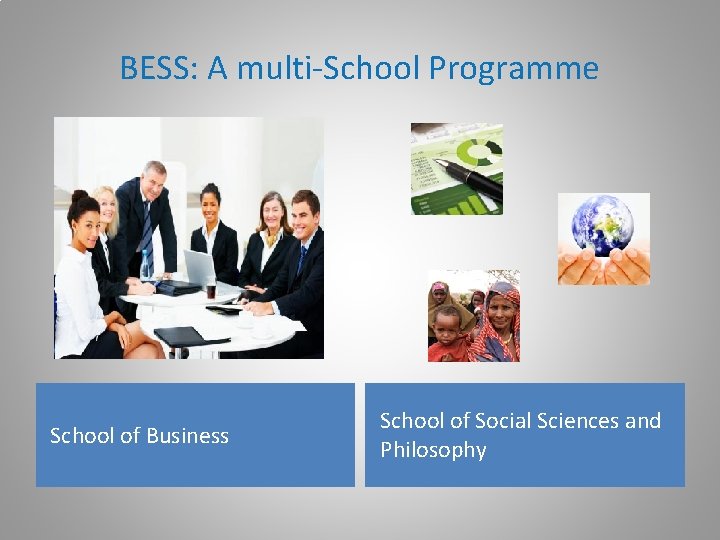 BESS: A multi-School Programme

School of Business

School of Social Sciences and Philosophy